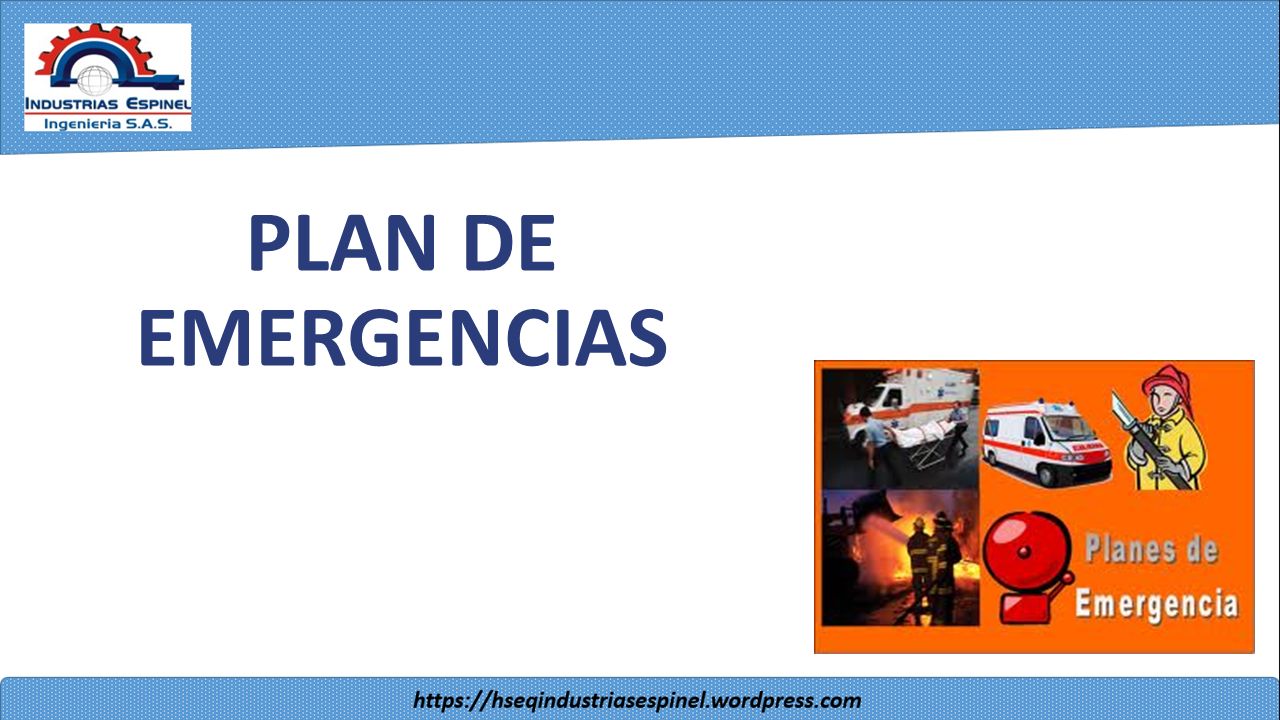 INDUSTRIAS ESPINEL
Ingenieria S.A.S.

PLAN DE EMERGENCIAS

Planes de Emergencia

https://hseqindustriasespinel.wordpress.com